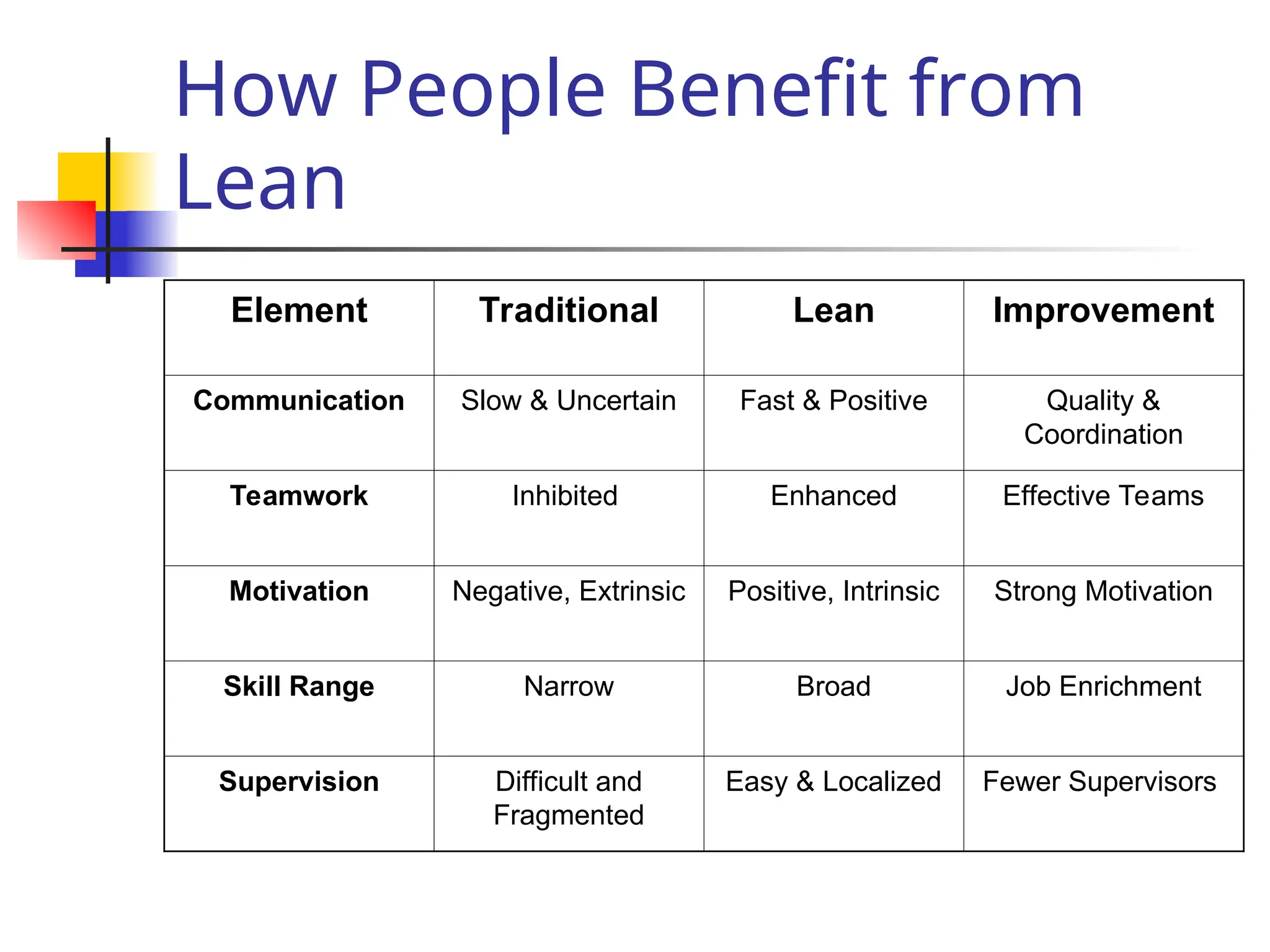 How People Benefit from Lean

| Element | Traditional | Lean | Improvement |
|---|---|---|---|
| Communication | Slow & Uncertain | Fast & Positive | Quality & Coordination |
| Teamwork | Inhibited | Enhanced | Effective Teams |
| Motivation | Negative, Extrinsic | Positive, Intrinsic | Strong Motivation |
| Skill Range | Narrow | Broad | Job Enrichment |
| Supervision | Difficult and Fragmented | Easy & Localized | Fewer Supervisors |